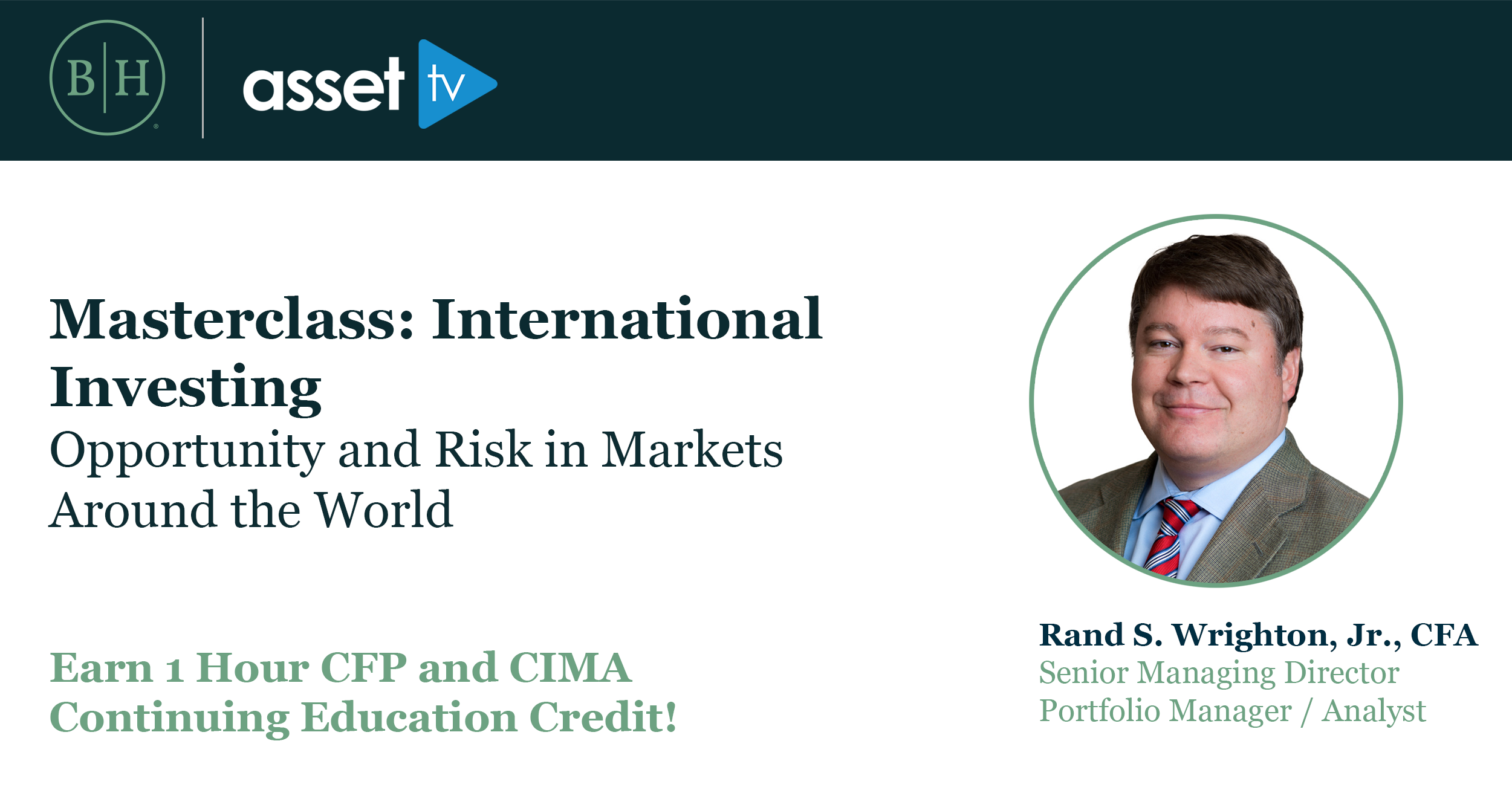 B|H

asset tv

Masterclass: International Investing

Opportunity and Risk in Markets Around the World

Earn 1 Hour CFP and CIMA Continuing Education Credit!

Rand S. Wrighton, Jr., CFA
Senior Managing Director
Portfolio Manager / Analyst